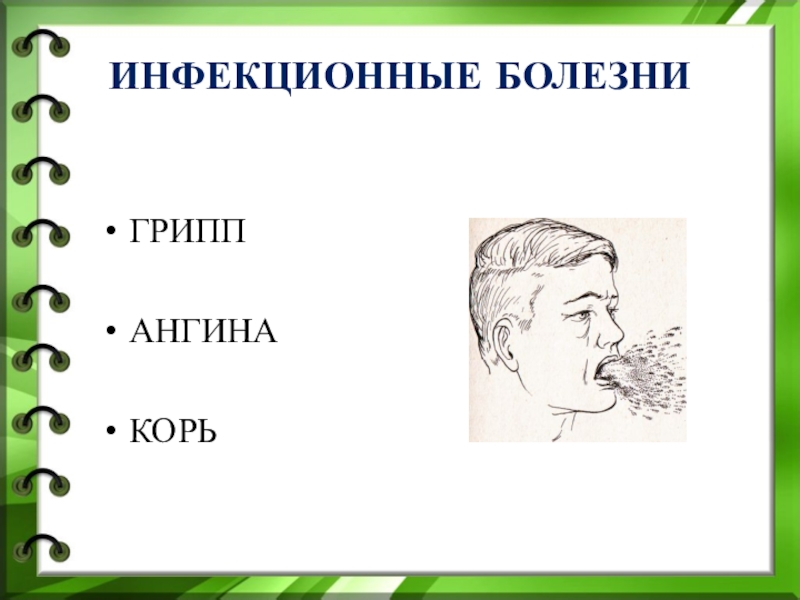 ИНФЕКЦИОННЫЕ БОЛЕЗНИ

• ГРИПП

• АНГИНА

• КОРЬ